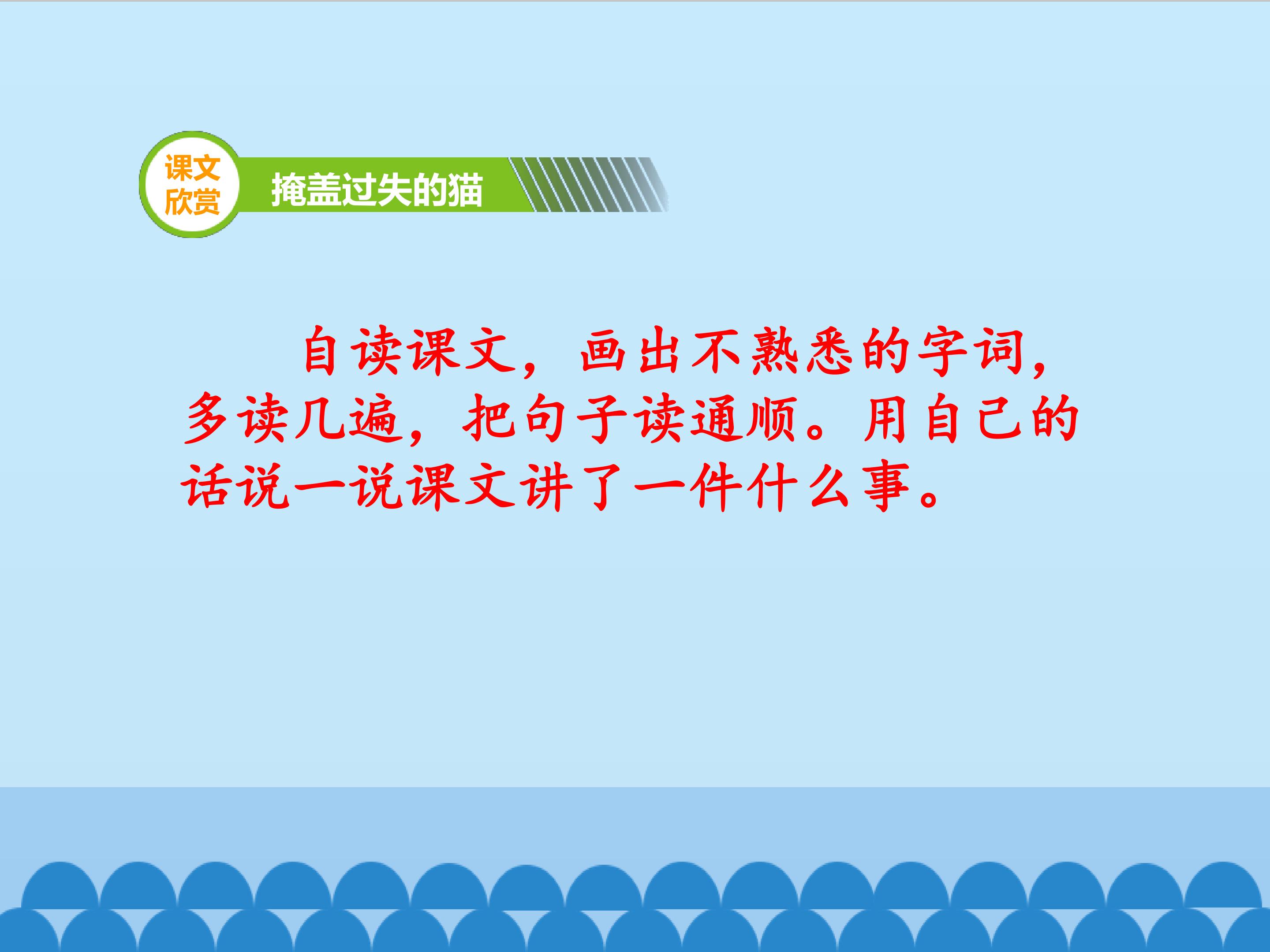 课文欣赏

掩盖过失的猫

自读课文，画出不熟悉的字词，多读几遍，把句子读通顺。用自己的话说一说课文讲了一件什么事。